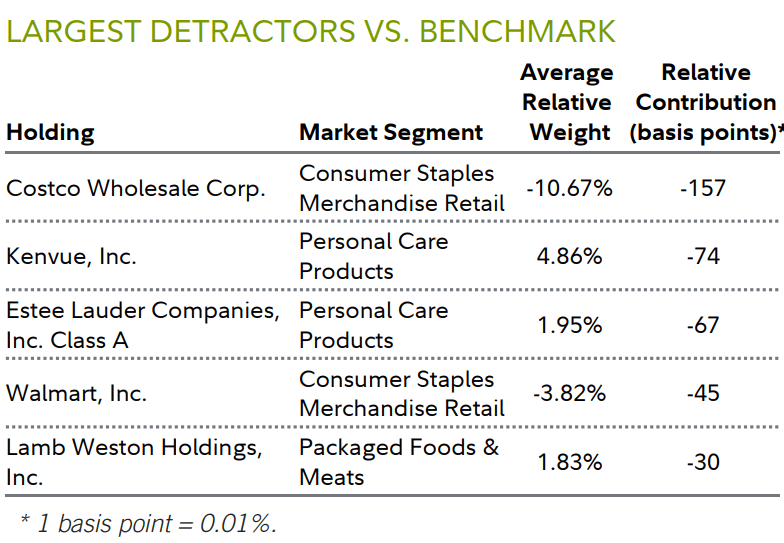 LARGEST DETRACTORS VS. BENCHMARK

| Holding | Market Segment | Average Relative Weight | Relative Contribution (basis points)* |
|---|---|---|---|
| Costco Wholesale Corp. | Consumer Staples Merchandise Retail | -10.67% | -157 |
| Kenvue, Inc. | Personal Care Products | 4.86% | -74 |
| Estee Lauder Companies, Inc. Class A | Personal Care Products | 1.95% | -67 |
| Walmart, Inc. | Consumer Staples Merchandise Retail | -3.82% | -45 |
| Lamb Weston Holdings, Inc. | Packaged Foods & Meats | 1.83% | -30 |

* 1 basis point = 0.01%.